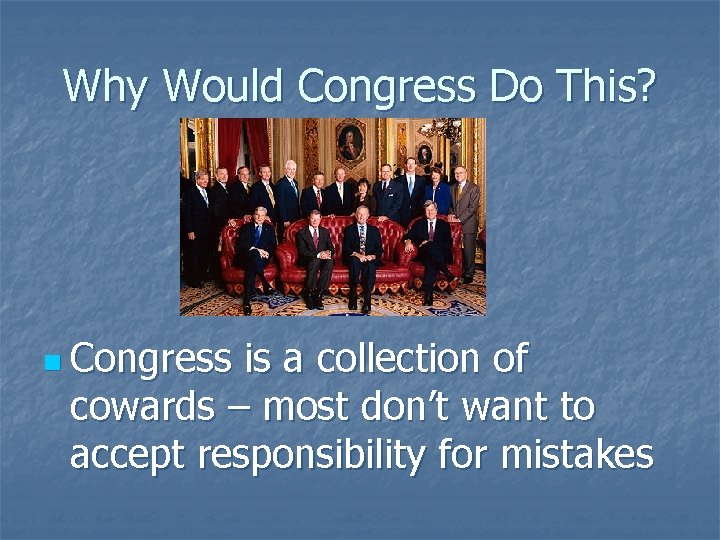 Why Would Congress Do This?

Congress is a collection of cowards – most don't want to accept responsibility for mistakes